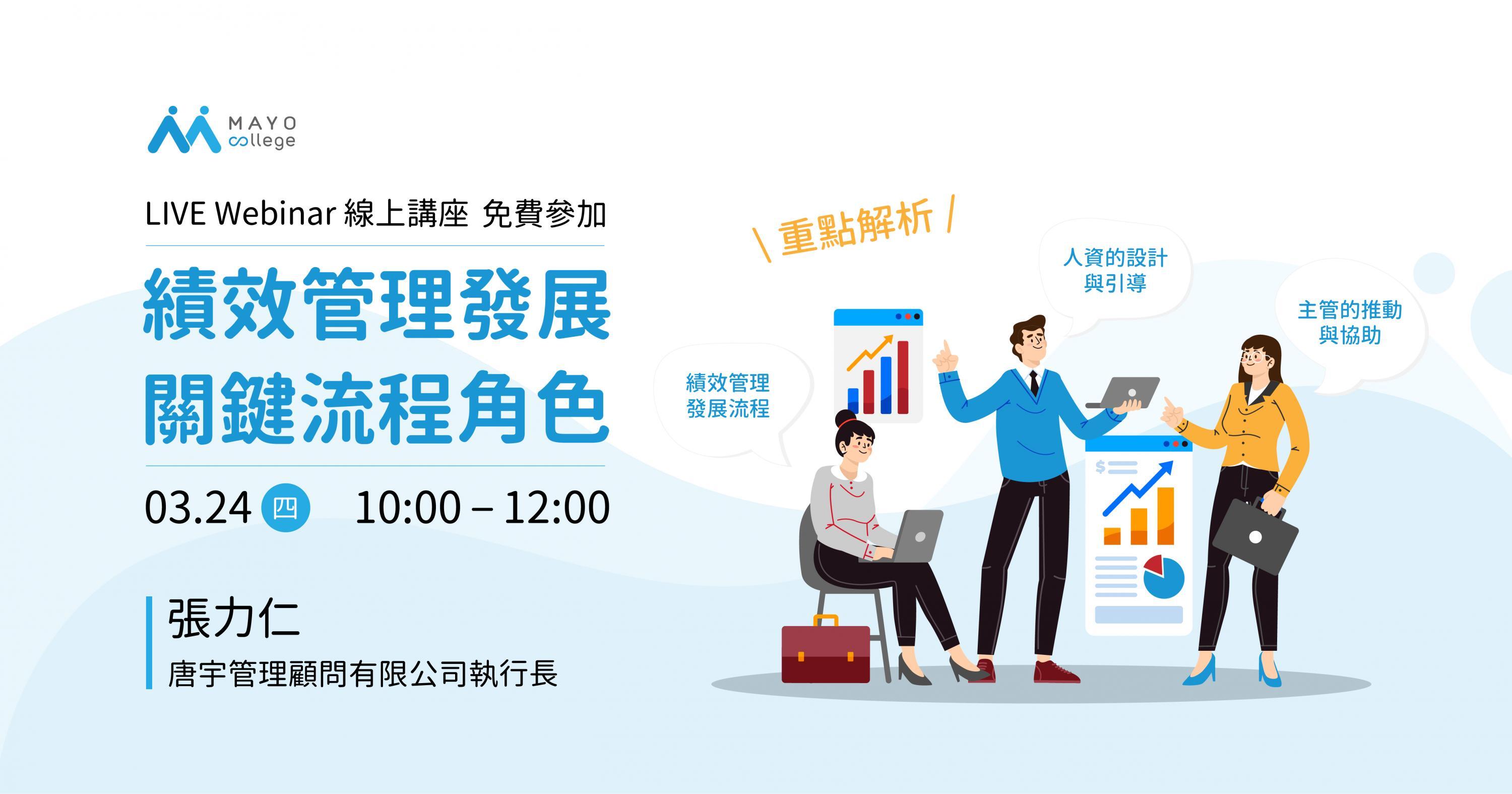 MAYO college

LIVE Webinar 線上講座 免費參加

績效管理發展
關鍵流程角色

03.24 四 10:00 – 12:00

張力仁
唐宇管理顧問有限公司執行長

\ 重點解析 /

績效管理
發展流程

人資的設計
與引導

主管的推動
與協助

$